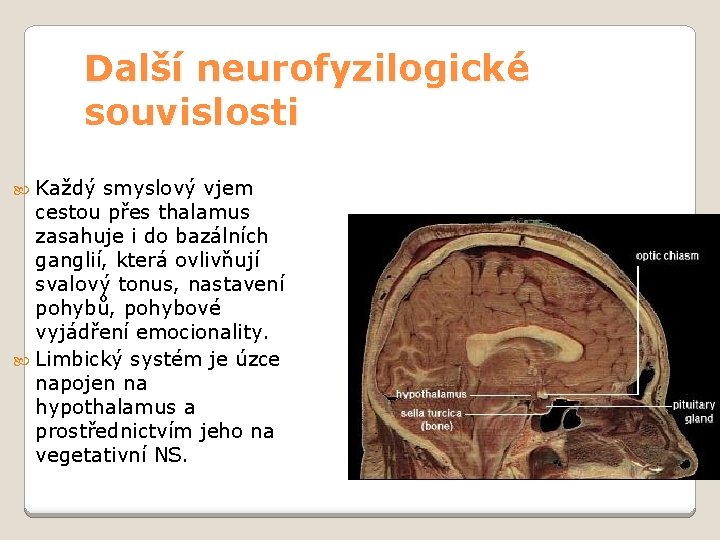 Další neurofyzilogické souvislosti

Každý smyslový vjem cestou přes thalamus zasahuje i do bazálních ganglií, která ovlivňují svalový tonus, nastavení pohybů, pohybové vyjádření emocionality.

Limbický systém je úzce napojen na hypothalamus a prostřednictvím jeho na vegetativní NS.

optic chiasm

hypothalamus

sella turcica (bone)

pituitary gland